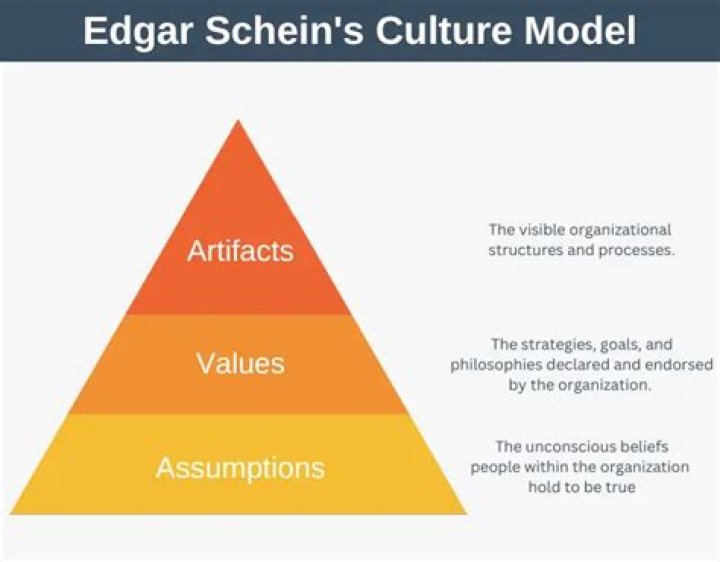 Edgar Schein's Culture Model

Artifacts

The visible organizational structures and processes.

Values

The strategies, goals, and philosophies declared and endorsed by the organization.

Assumptions

The unconscious beliefs people within the organization hold to be true